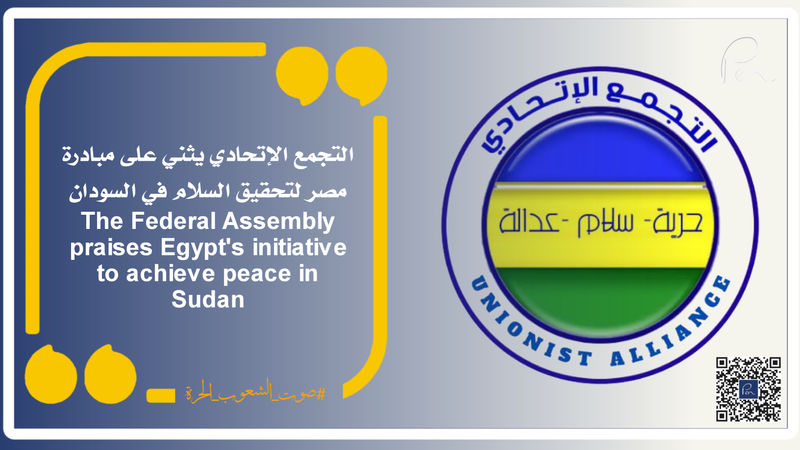 التجمع الإتحادي يثني على مبادرة مصر لتحقيق السلام في السودان
The Federal Assembly praises Egypt's initiative to achieve peace in Sudan

#صوت_الشعوب_الحرة

التجمع الإتحادي
حرية- سلام -عدالة
UNIONIST ALLIANCE